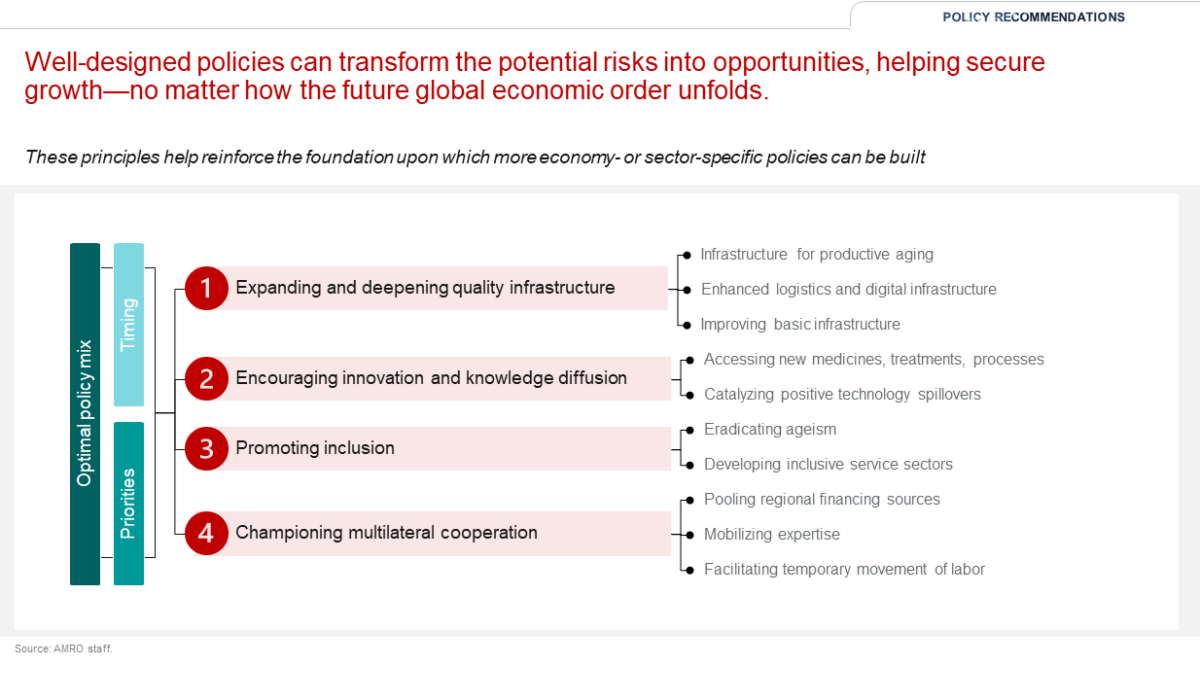 POLICY RECOMMENDATIONS

Well-designed policies can transform the potential risks into opportunities, helping secure growth—no matter how the future global economic order unfolds.

These principles help reinforce the foundation upon which more economy- or sector-specific policies can be built

Optimal policy mix

Timing

Priorities

1 Expanding and deepening quality infrastructure

Infrastructure for productive aging

Enhanced logistics and digital infrastructure

Improving basic infrastructure

2 Encouraging innovation and knowledge diffusion

Accessing new medicines, treatments, processes

Catalyzing positive technology spillovers

3 Promoting inclusion

Eradicating ageism

Developing inclusive service sectors

4 Championing multilateral cooperation

Pooling regional financing sources

Mobilizing expertise

Facilitating temporary movement of labor

Source: AMRO staff.